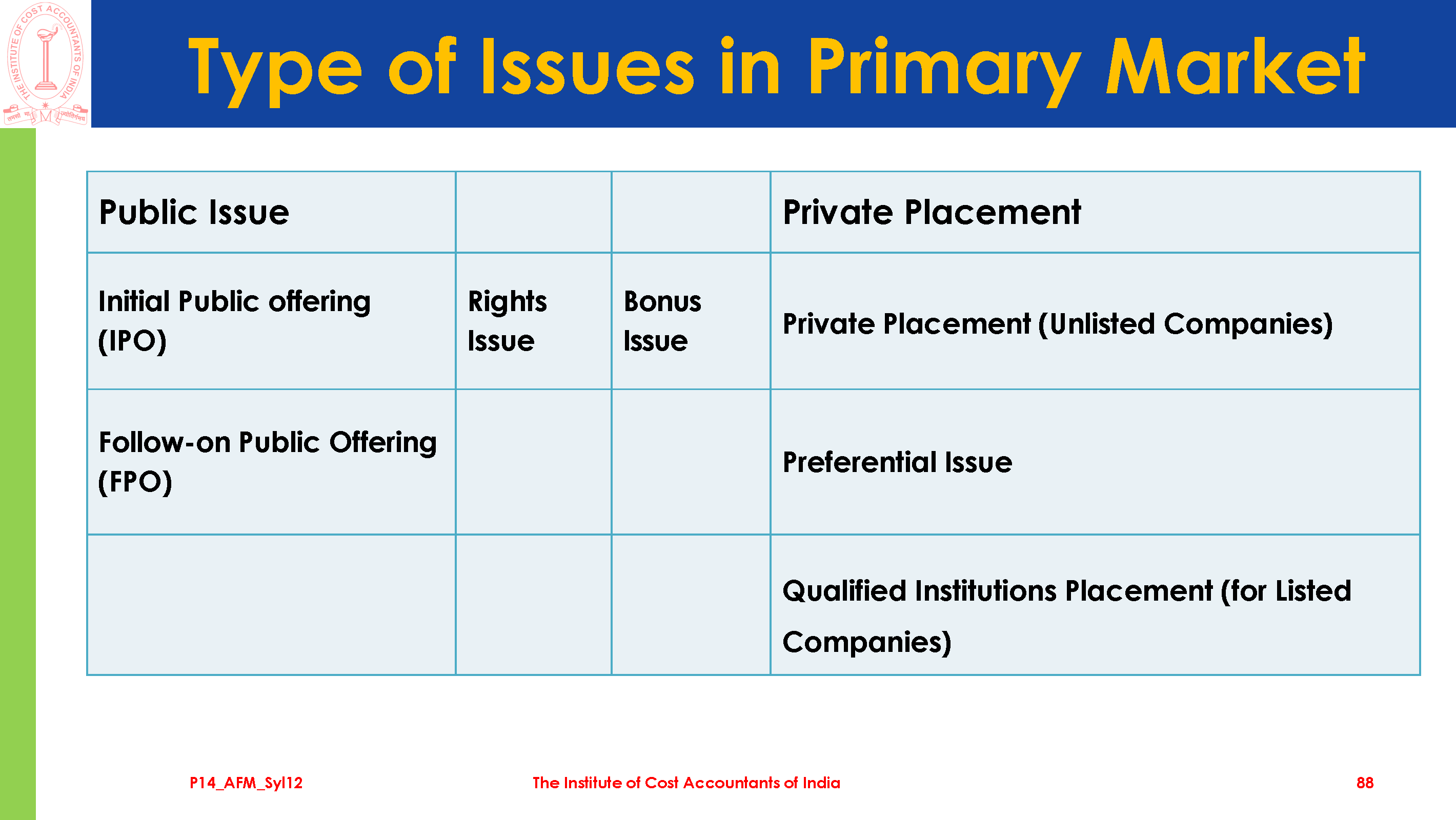 THE INSTITUTE OF COST ACCOUNTANTS OF INDIA

Type of Issues in Primary Market

| Public Issue | | | Private Placement |
|---|---|---|---|
| Initial Public offering (IPO) | Rights Issue | Bonus Issue | Private Placement (Unlisted Companies) |
| Follow-on Public Offering (FPO) | | | Preferential Issue |
| | | | Qualified Institutions Placement (for Listed Companies) |

P14_AFM_Syl12

The Institute of Cost Accountants of India

88